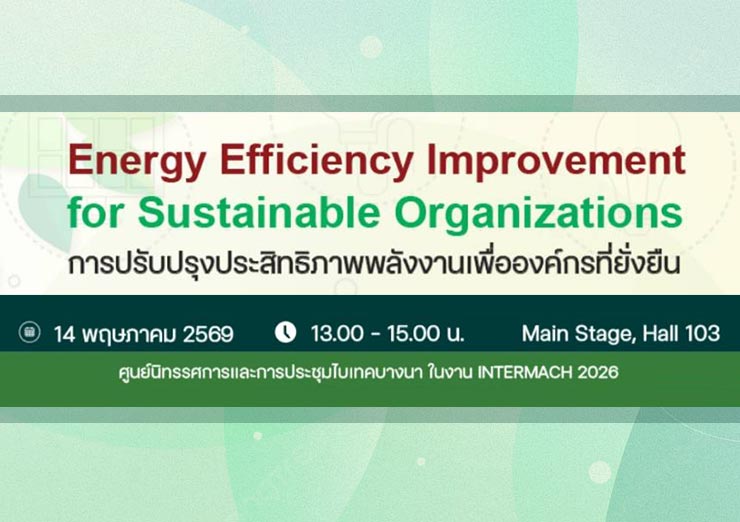 Energy Efficiency Improvement
for Sustainable Organizations
การปรับปรุงประสิทธิภาพพลังงานเพื่อองค์กรที่ยั่งยืน

14 พฤษภาคม 2569 13.00 - 15.00 น. Main Stage, Hall 103

ศูนย์นิทรรศการและการประชุมไบเทคบางนา ในงาน INTERMACH 2026